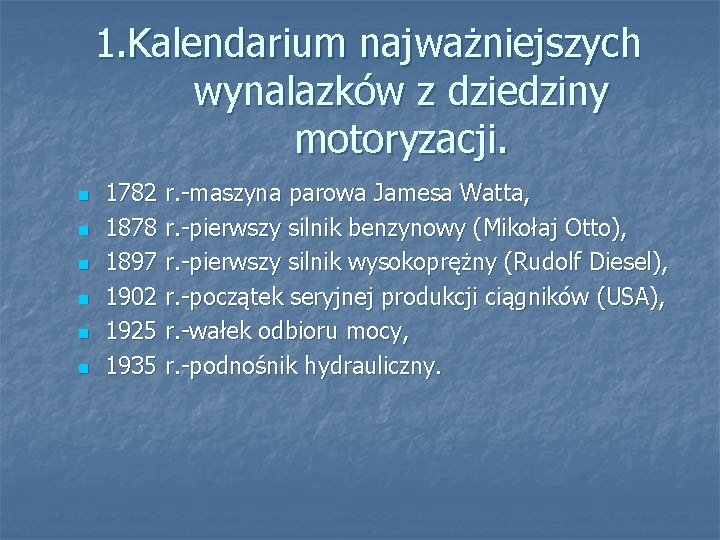 1.Kalendarium najważniejszych wynalazków z dziedziny motoryzacji.

- 1782 r.-maszyna parowa Jamesa Watta,
- 1878 r.-pierwszy silnik benzynowy (Mikołaj Otto),
- 1897 r.-pierwszy silnik wysokoprężny (Rudolf Diesel),
- 1902 r.-początek seryjnej produkcji ciągników (USA),
- 1925 r.-wałek odbioru mocy,
- 1935 r.-podnośnik hydrauliczny.